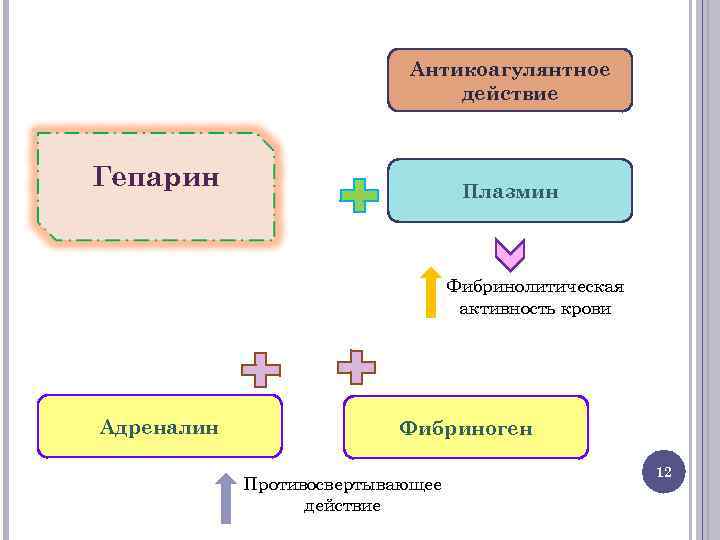 Антикоагулянтное действие

Гепарин

Плазмин

Фибринолитическая активность крови

Адреналин

Фибриноген

Противосвертывающее действие

12